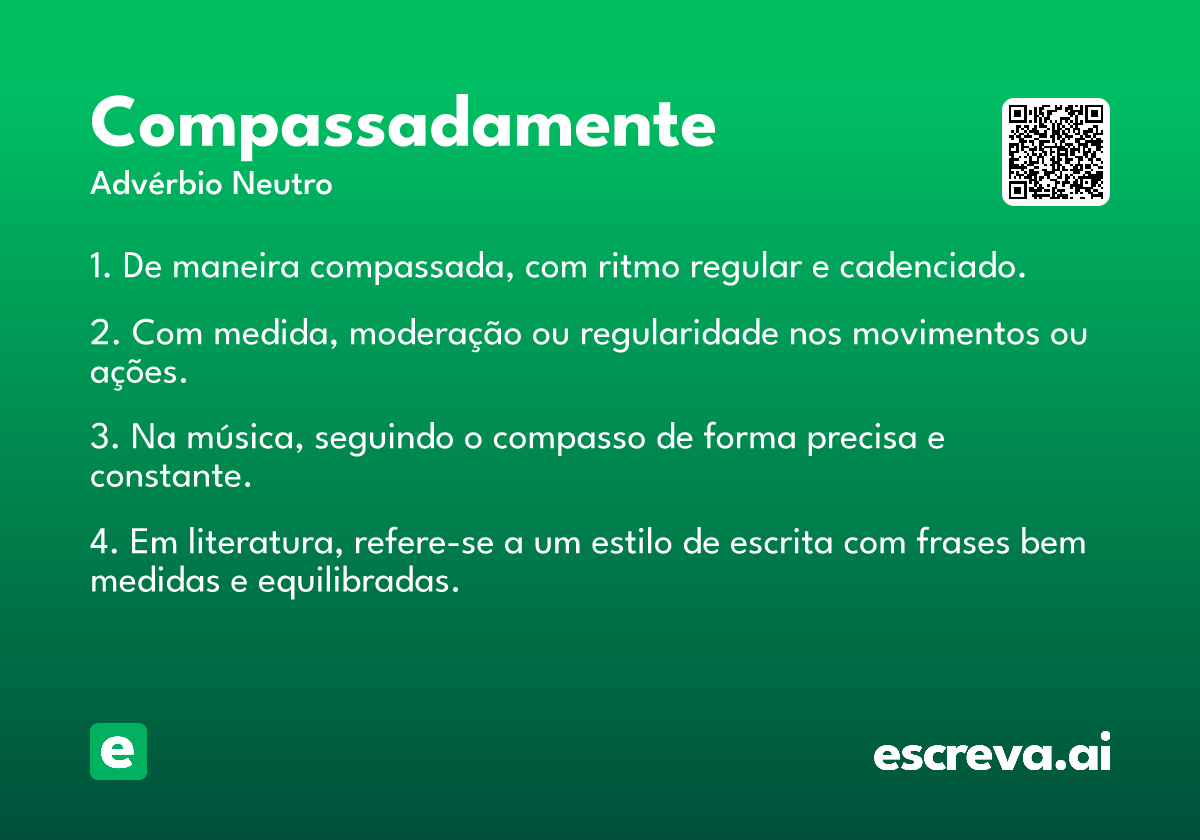 Compassadamente
Advérbio Neutro

1. De maneira compassada, com ritmo regular e cadenciado.

2. Com medida, moderação ou regularidade nos movimentos ou ações.

3. Na música, seguindo o compasso de forma precisa e constante.

4. Em literatura, refere-se a um estilo de escrita com frases bem medidas e equilibradas.

e

escreva.ai